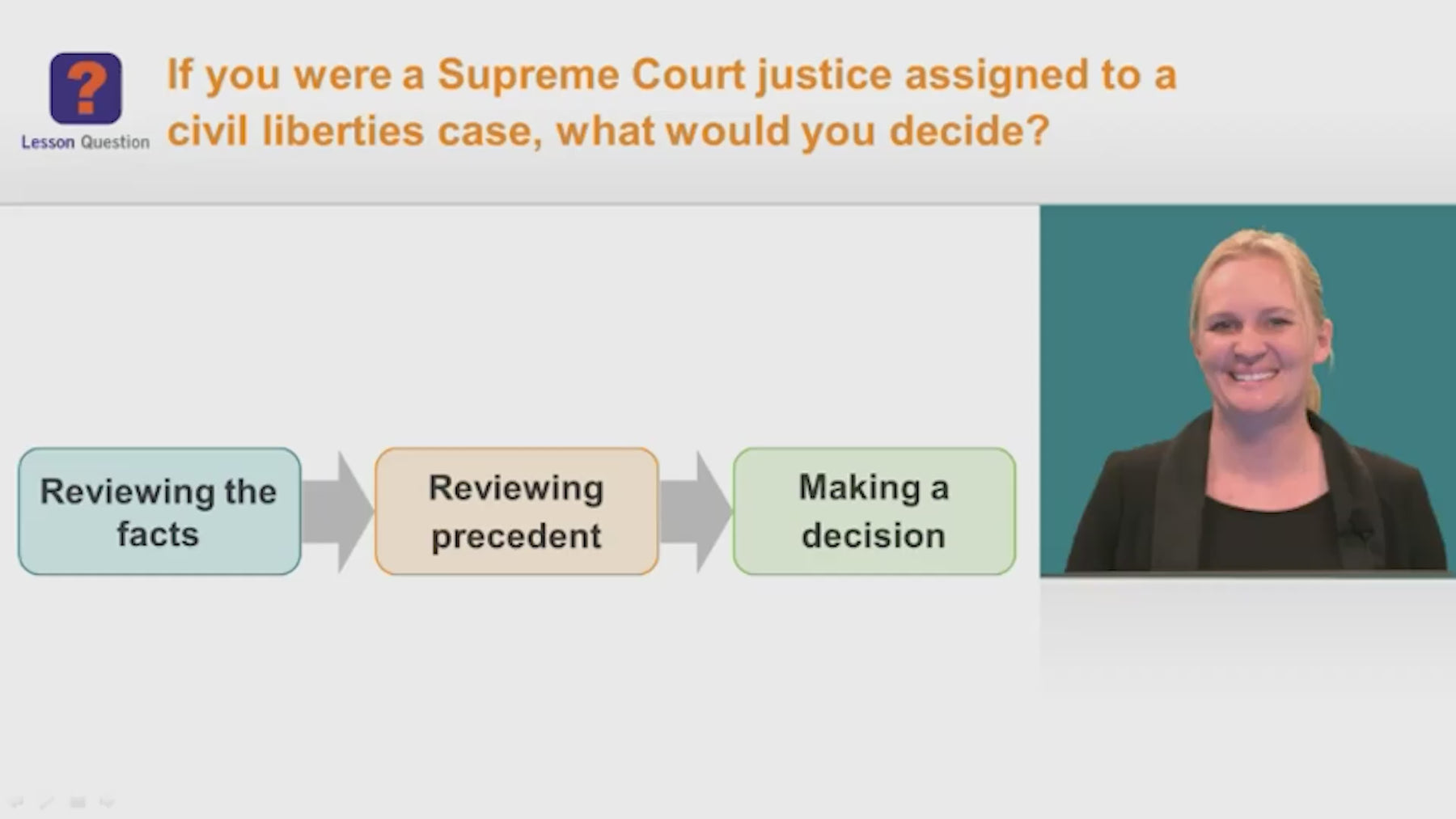 ?
Lesson Question

If you were a Supreme Court justice assigned to a civil liberties case, what would you decide?

Reviewing the facts

Reviewing precedent

Making a decision